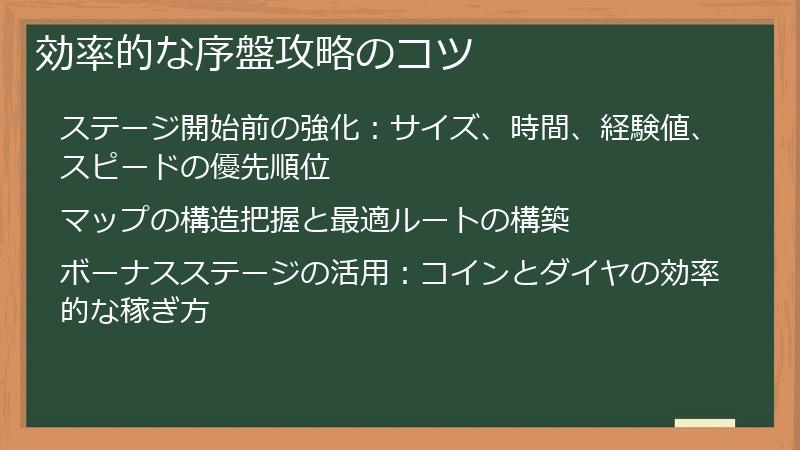 効率的な序盤攻略のコツ

ステージ開始前の強化：サイズ、時間、経験値、スピードの優先順位

マップの構造把握と最適ルートの構築

ボーナスステージの活用：コインとダイヤの効率的な稼ぎ方